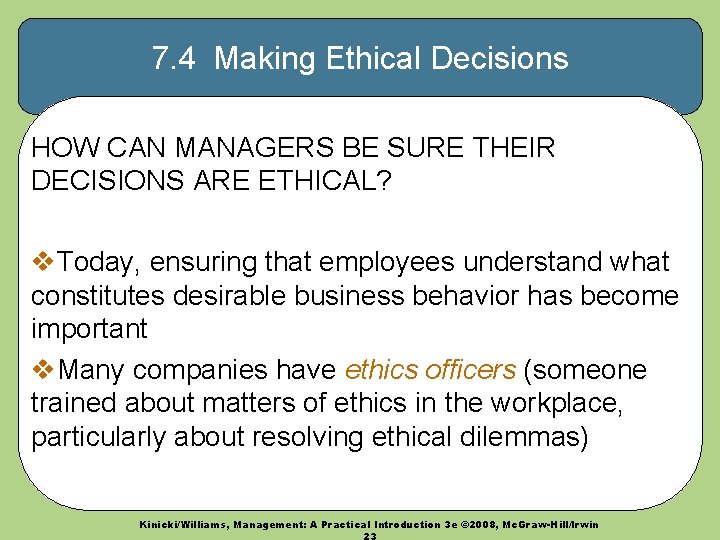 7.4 Making Ethical Decisions

HOW CAN MANAGERS BE SURE THEIR DECISIONS ARE ETHICAL?

❖Today, ensuring that employees understand what constitutes desirable business behavior has become important

❖Many companies have ethics officers (someone trained about matters of ethics in the workplace, particularly about resolving ethical dilemmas)

Kinicki/Williams, Management: A Practical Introduction 3e ©2008, McGraw-Hill/Irwin
23